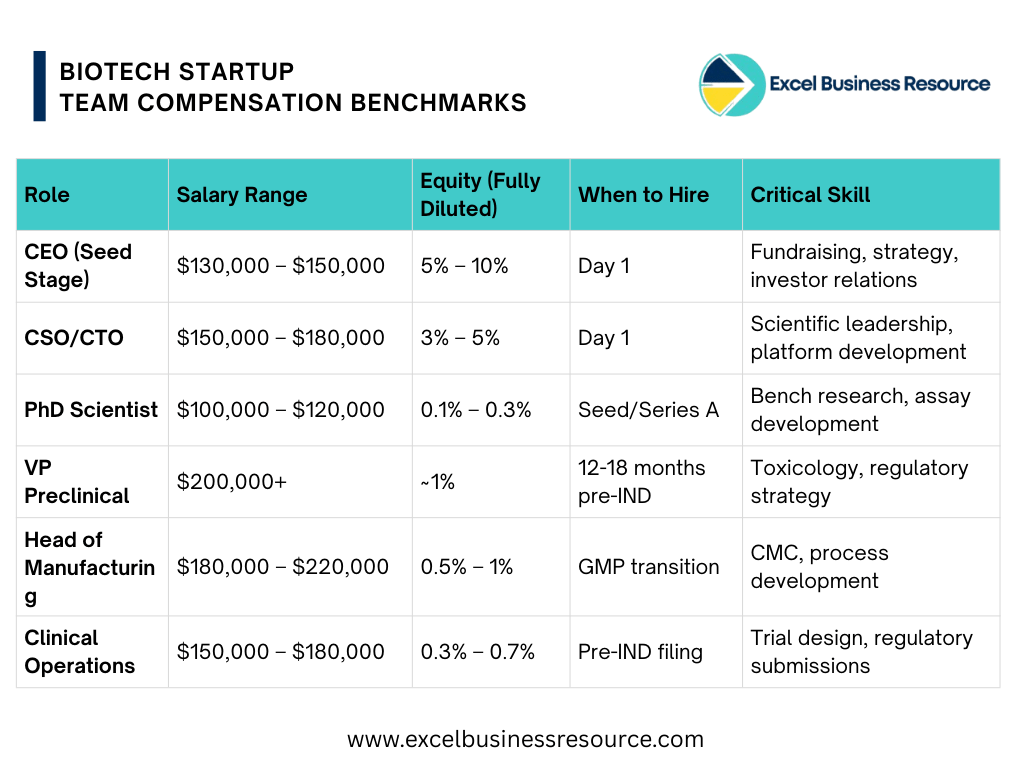 BIOTECH STARTUP
TEAM COMPENSATION BENCHMARKS

Excel Business Resource

| Role | Salary Range | Equity (Fully Diluted) | When to Hire | Critical Skill |
|---|---|---|---|---|
| CEO (Seed Stage) | \$130,000 – \$150,000 | 5% – 10% | Day 1 | Fundraising, strategy, investor relations |
| CSO/CTO | \$150,000 – \$180,000 | 3% – 5% | Day 1 | Scientific leadership, platform development |
| PhD Scientist | \$100,000 – \$120,000 | 0.1% – 0.3% | Seed/Series A | Bench research, assay development |
| VP Preclinical | \$200,000+ | ~1% | 12-18 months pre-IND | Toxicology, regulatory strategy |
| Head of Manufacturing | \$180,000 – \$220,000 | 0.5% – 1% | GMP transition | CMC, process development |
| Clinical Operations | \$150,000 – \$180,000 | 0.3% – 0.7% | Pre-IND filing | Trial design, regulatory submissions |

www.excelbusinessresource.com